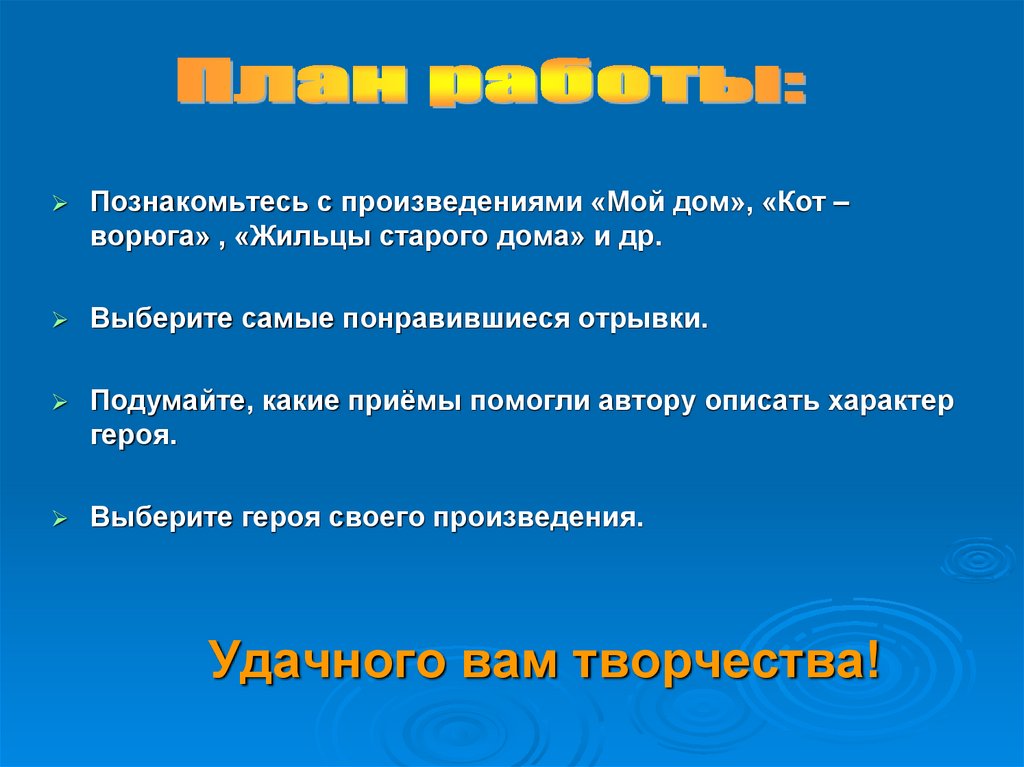 План работы:

➢ Познакомьтесь с произведениями «Мой дом», «Кот – ворюга» , «Жильцы старого дома» и др.

➢ Выберите самые понравившиеся отрывки.

➢ Подумайте, какие приёмы помогли автору описать характер героя.

➢ Выберите героя своего произведения.

Удачного вам творчества!